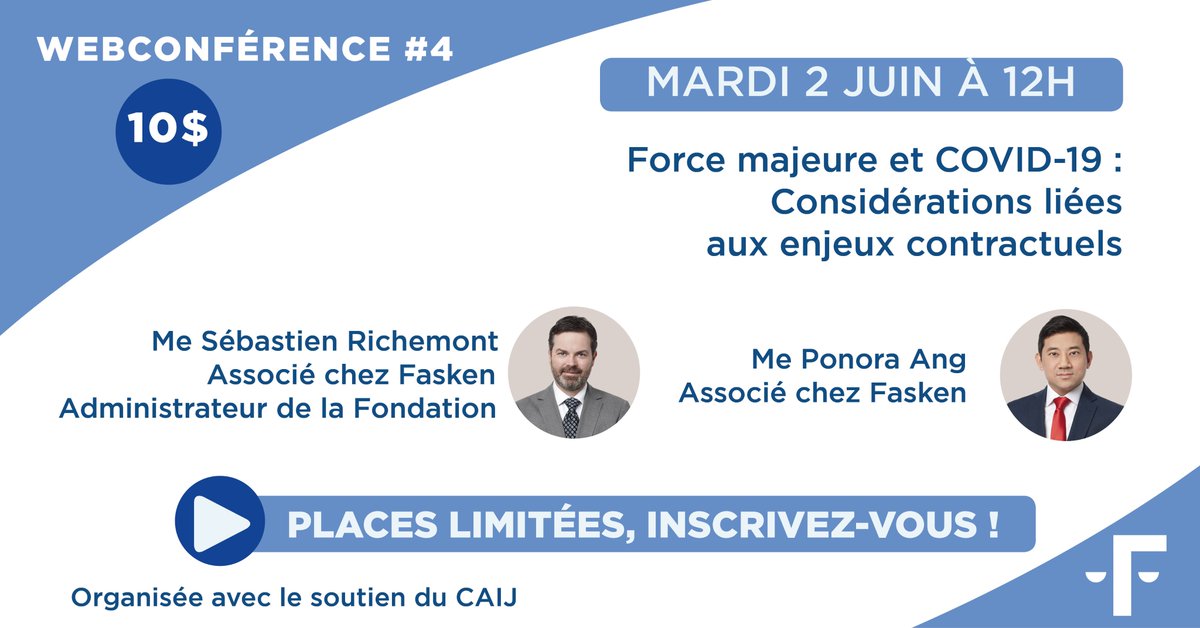 WEBCONFÉRENCE #4

10$

MARDI 2 JUIN À 12H

Force majeure et COVID-19 : Considérations liées aux enjeux contractuels

Me Sébastien Richemont
Associé chez Fasken
Administrateur de la Fondation

Me Ponora Ang
Associé chez Fasken

PLACES LIMITÉES, INSCRIVEZ-VOUS !

Organisée avec le soutien du CAIJ